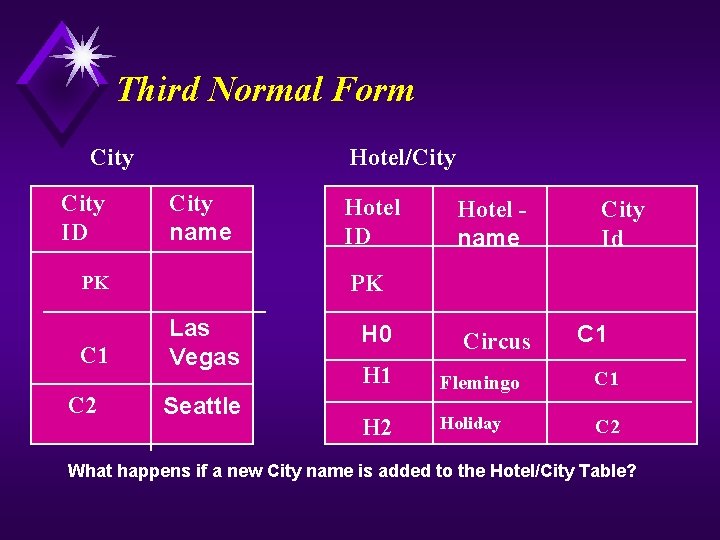 Third Normal Form

City

| City ID | City name |
|---|---|
| PK | |
| C1 | Las Vegas |
| C2 | Seattle |

Hotel/City

| Hotel ID | Hotel - name | City Id |
|---|---|---|
| PK | | |
| H0 | Circus | C1 |
| H1 | Flemingo | C1 |
| H2 | Holiday | C2 |

What happens if a new City name is added to the Hotel/City Table?